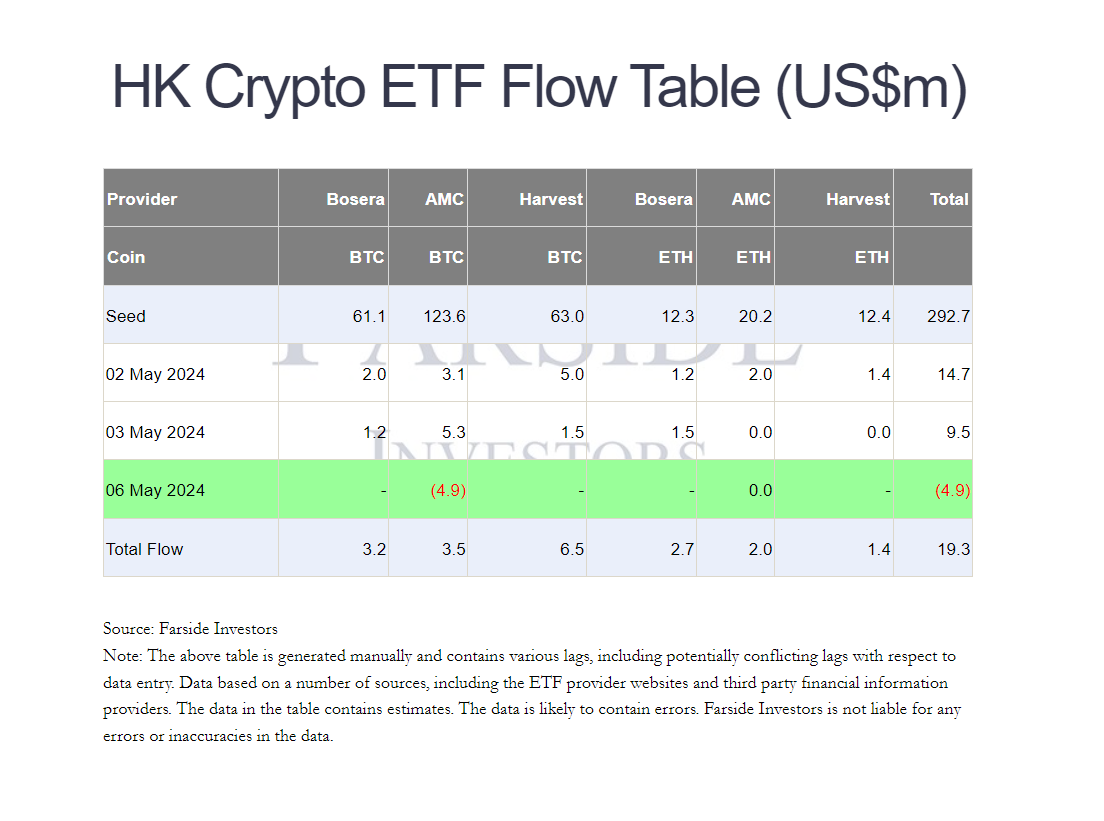 HK Crypto ETF Flow Table (US$m)

| Provider | Bosera | AMC | Harvest | Bosera | AMC | Harvest | Total |
|---|---|---|---|---|---|---|---|
| Coin | BTC | BTC | BTC | ETH | ETH | ETH | |
| Seed | 61.1 | 123.6 | 63.0 | 12.3 | 20.2 | 12.4 | 292.7 |
| 02 May 2024 | 2.0 | 3.1 | 5.0 | 1.2 | 2.0 | 1.4 | 14.7 |
| 03 May 2024 | 1.2 | 5.3 | 1.5 | 1.5 | 0.0 | 0.0 | 9.5 |
| 06 May 2024 | - | (4.9) | - | - | 0.0 | - | (4.9) |
| Total Flow | 3.2 | 3.5 | 6.5 | 2.7 | 2.0 | 1.4 | 19.3 |

FARSIDE INVESTORS

Source: Farside Investors
Note: The above table is generated manually and contains various lags, including potentially conflicting lags with respect to data entry. Data based on a number of sources, including the ETF provider websites and third party financial information providers. The data in the table contains estimates. The data is likely to contain errors. Farside Investors is not liable for any errors or inaccuracies in the data.